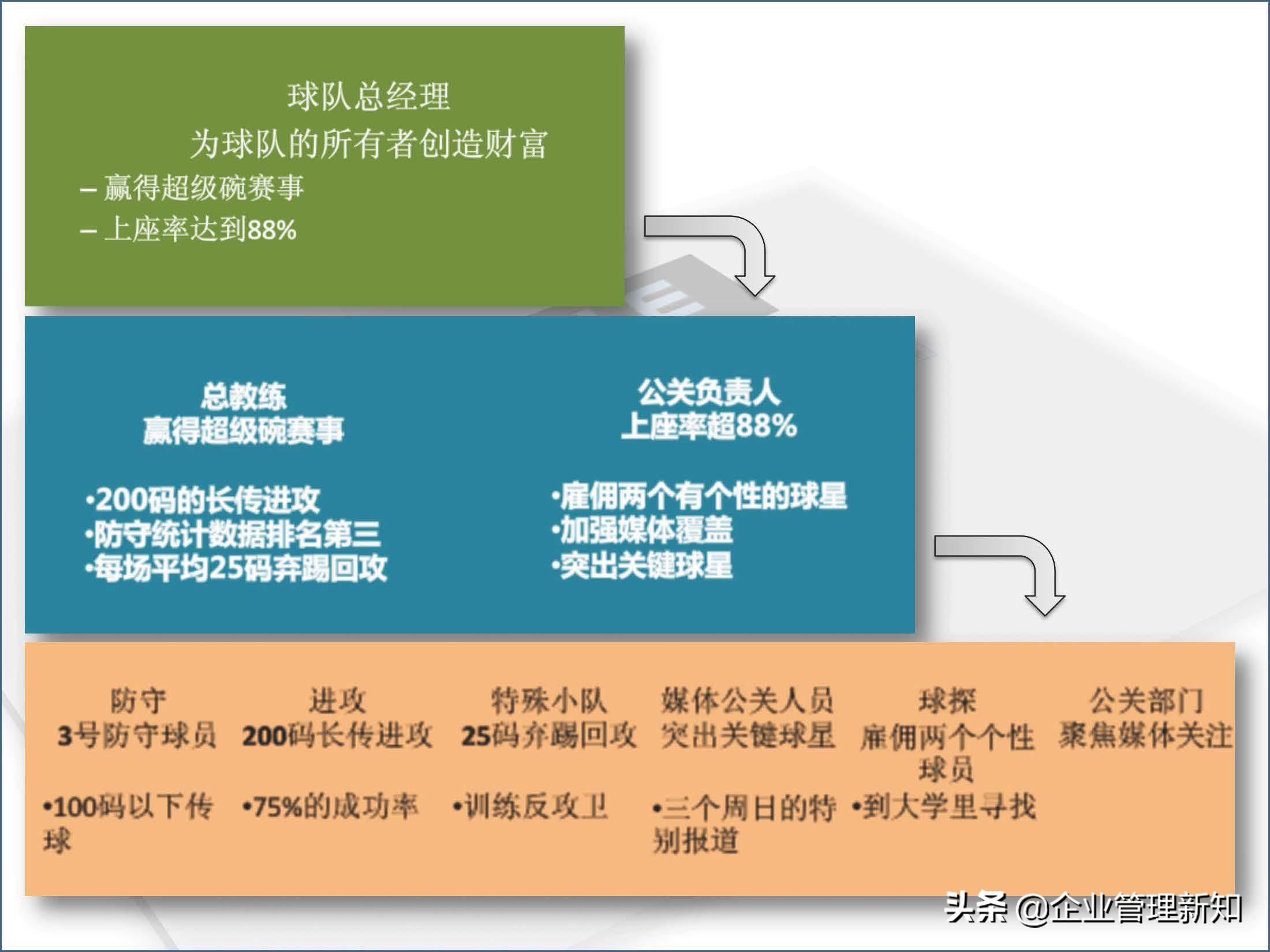 球队总经理
为球队的所有者创造财富
– 赢得超级碗赛事
– 上座率达到88%

总教练
赢得超级碗赛事

•200码的长传进攻
•防守统计数据排名第三
•每场平均25码弃踢回攻

公关负责人
上座率超88%

•雇佣两个有个性的球星
•加强媒体覆盖
•突出关键球星

防守
3号防守球员

•100码以下传球

进攻
200码长传进攻

•75%的成功率

特殊小队
25码弃踢回攻

•训练反攻卫

媒体公关人员
突出关键球星

•三个周日的特别报道

球探
雇佣两个个性球员

•到大学里寻找

公关部门
聚焦媒体关注

头条 @企业管理新知